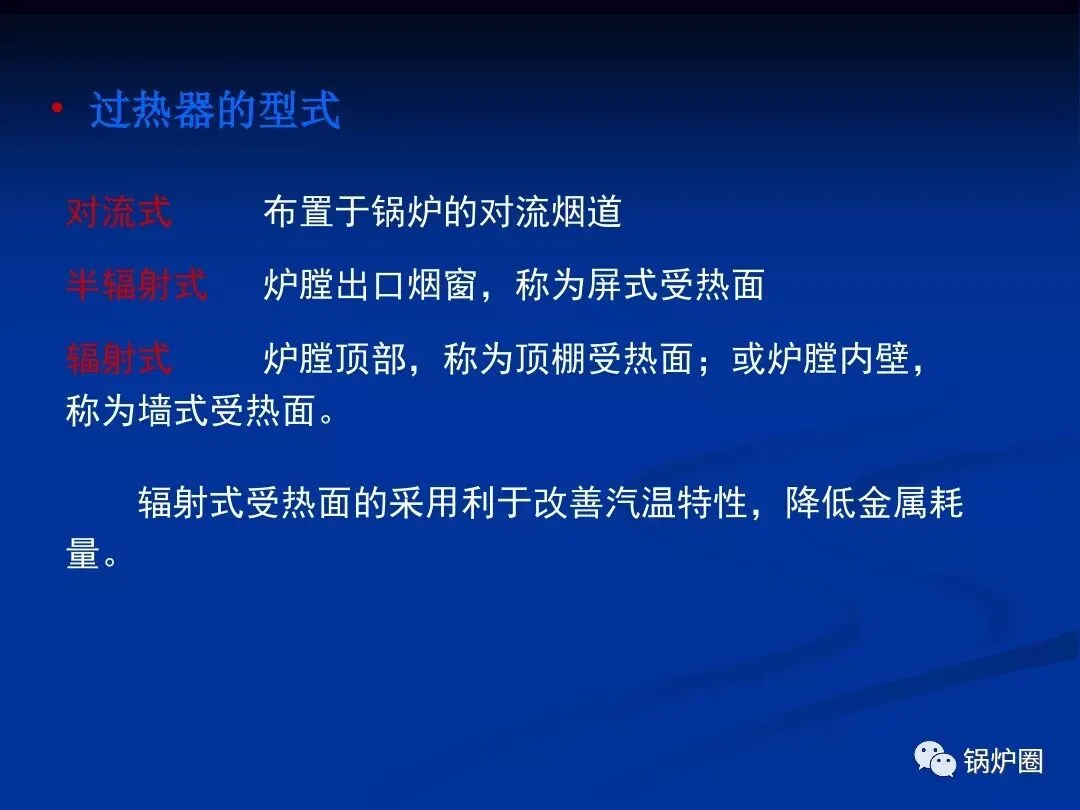 • 过热器的型式

对流式　　布置于锅炉的对流烟道

半辐射式　炉膛出口烟窗，称为屏式受热面

辐射式　　炉膛顶部，称为顶棚受热面；或炉膛内壁，称为墙式受热面。

辐射式受热面的采用利于改善汽温特性，降低金属耗量。

锅炉圈